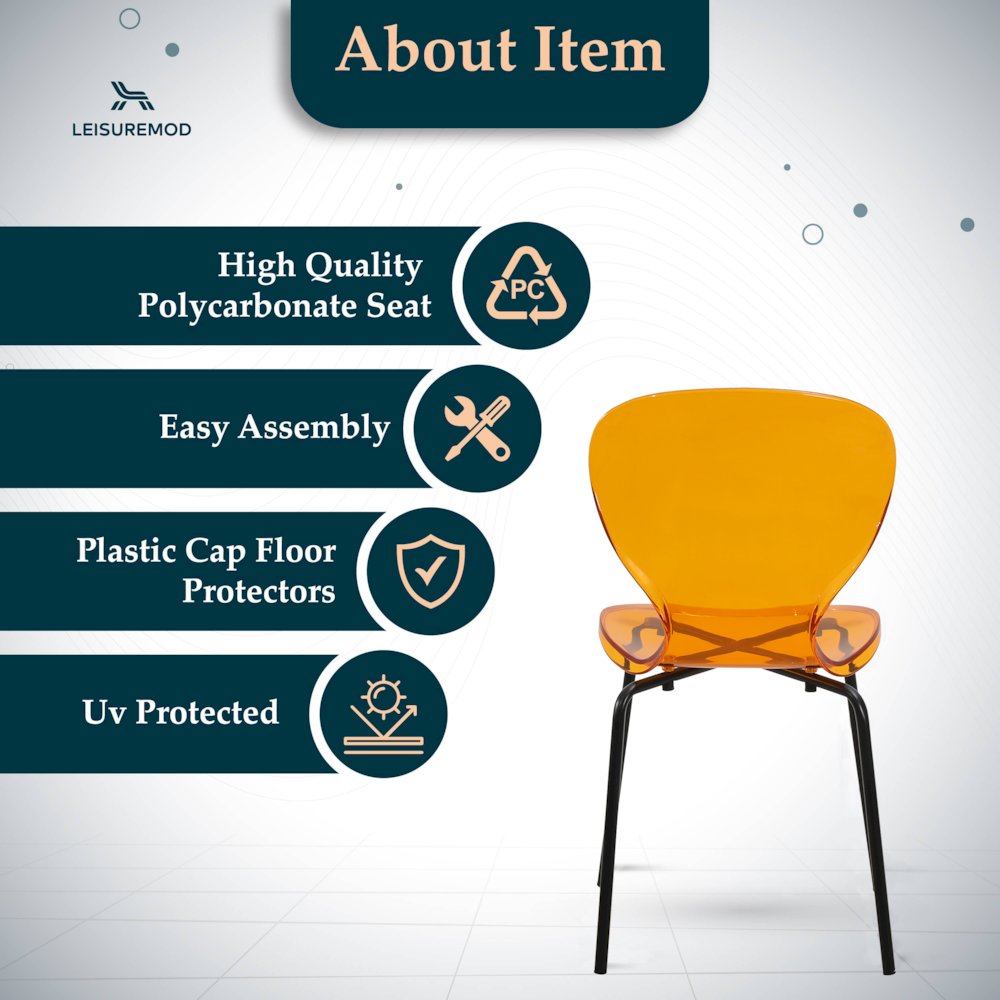 LEISUREMOD

About Item

High Quality Polycarbonate Seat

PC

Easy Assembly

Plastic Cap Floor Protectors

Uv Protected